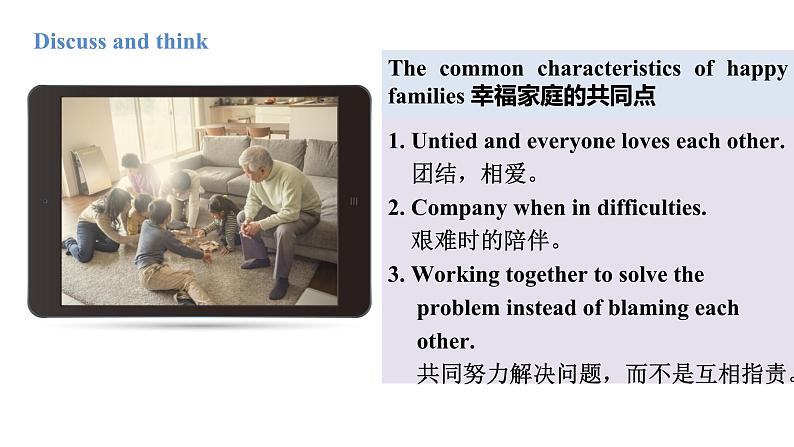 Discuss and think

The common characteristics of happy families 幸福家庭的共同点

1. Untied and everyone loves each other.
团结，相爱。

2. Company when in difficulties.
艰难时的陪伴。

3. Working together to solve the problem instead of blaming each other.
共同努力解决问题，而不是互相指责。